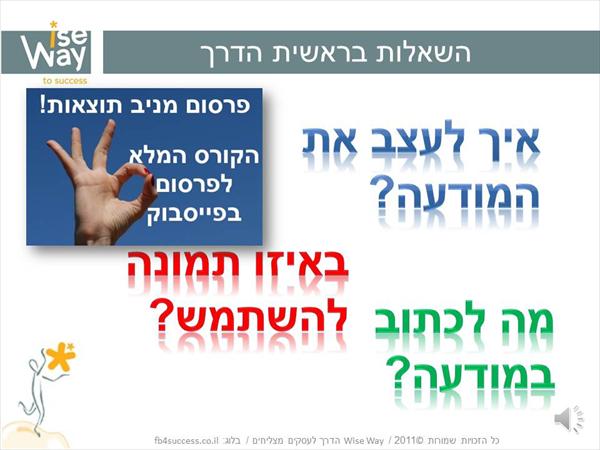 Wise Way
to success

השאלות בראשית הדרך

פרסום מניב תוצאות!

הקורס המלא לפרסום בפייסבוק

איך לעצב את המודעה?

באיזו תמונה להשתמש?

מה לכתוב במודעה?

כל הזכויות שמורות ©2011 / Wise Way הדרך לעסקים מצליחים / בלוג: fb4success.co.il